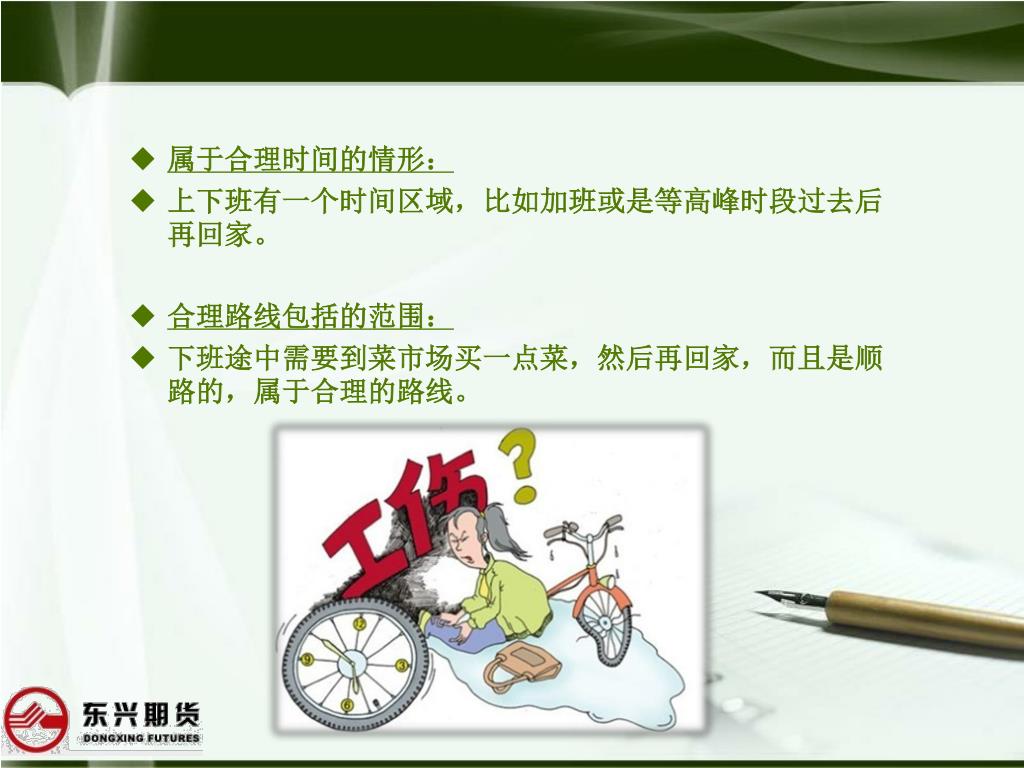 ◆ 属于合理时间的情形：

◆ 上下班有一个时间区域，比如加班或是等高峰时段过去后再回家。

◆ 合理路线包括的范围：

◆ 下班途中需要到菜市场买一点菜，然后再回家，而且是顺路的，属于合理的路线。

工伤？

12
3
6
9

东兴期货
DONGXING FUTURES